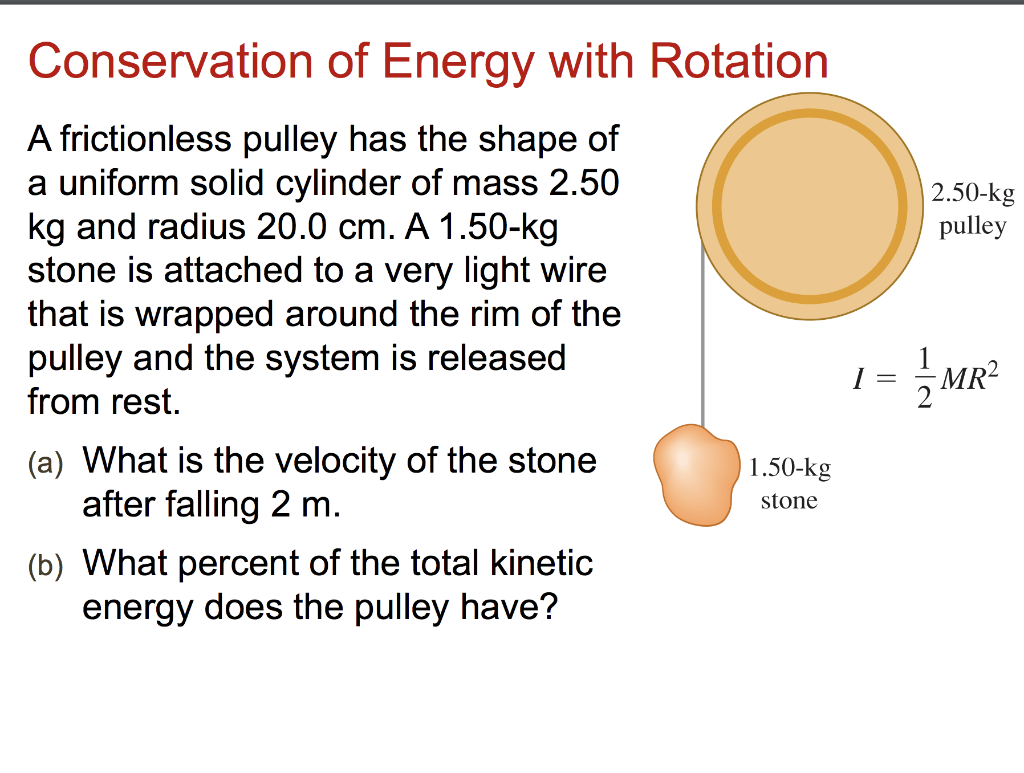 Conservation of Energy with Rotation

A frictionless pulley has the shape of a uniform solid cylinder of mass 2.50 kg and radius 20.0 cm. A 1.50-kg stone is attached to a very light wire that is wrapped around the rim of the pulley and the system is released from rest.

(a) What is the velocity of the stone after falling 2 m.

(b) What percent of the total kinetic energy does the pulley have?

2.50-kg pulley

$I = \frac{1}{2}MR^2$

1.50-kg stone